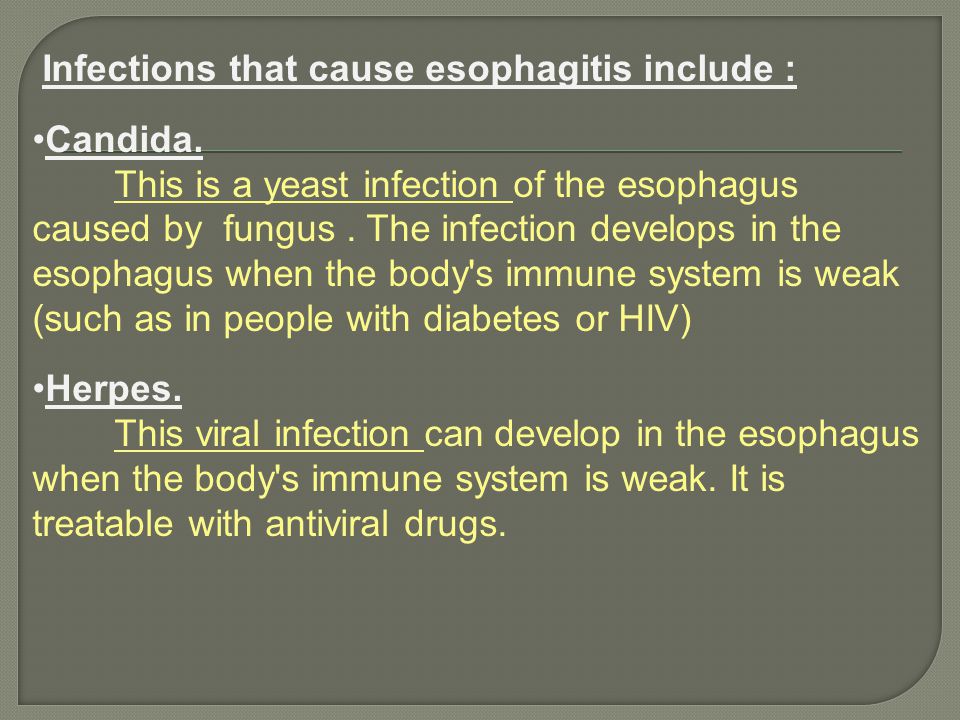 Infections that cause esophagitis include :

•Candida.
This is a yeast infection of the esophagus caused by fungus . The infection develops in the esophagus when the body's immune system is weak (such as in people with diabetes or HIV)

•Herpes.
This viral infection can develop in the esophagus when the body's immune system is weak. It is treatable with antiviral drugs.